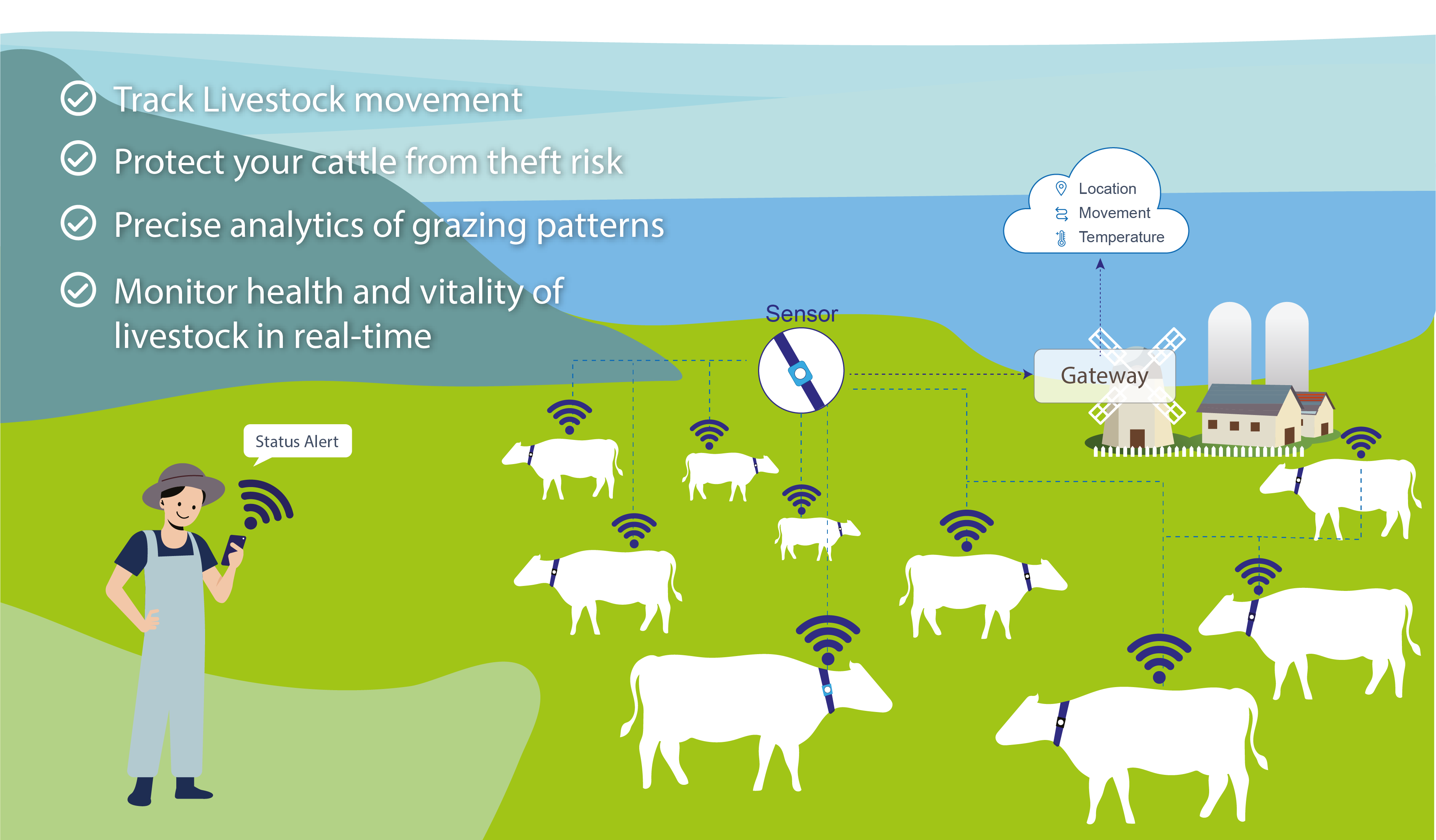 Track Livestock movement

Protect your cattle from theft risk

Precise analytics of grazing patterns

Monitor health and vitality of livestock in real-time

Location
Movement
Temperature

Sensor

Gateway

Status Alert